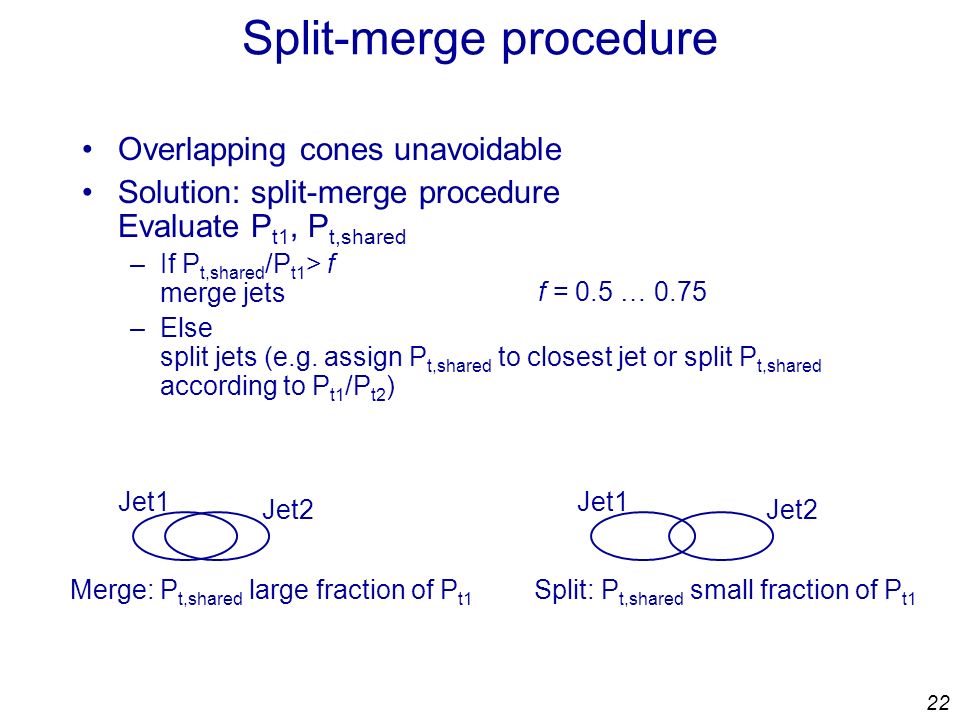 Split-merge procedure

• Overlapping cones unavoidable
• Solution: split-merge procedure
Evaluate $P_{t1}$, $P_{t,shared}$
– If $P_{t,shared}/P_{t1} > f$
merge jets

$f = 0.5 \dots 0.75$

– Else
split jets (e.g. assign $P_{t,shared}$ to closest jet or split $P_{t,shared}$ according to $P_{t1}/P_{t2}$)

Jet1
Jet2
Merge: $P_{t,shared}$ large fraction of $P_{t1}$

Jet1
Jet2
Split: $P_{t,shared}$ small fraction of $P_{t1}$

22